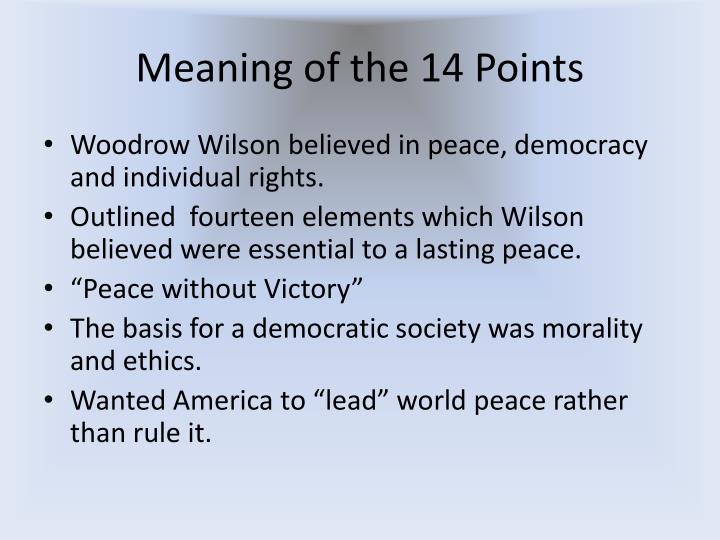 Meaning of the 14 Points

• Woodrow Wilson believed in peace, democracy and individual rights.
• Outlined  fourteen elements which Wilson believed were essential to a lasting peace.
• “Peace without Victory”
• The basis for a democratic society was morality and ethics.
• Wanted America to “lead” world peace rather than rule it.